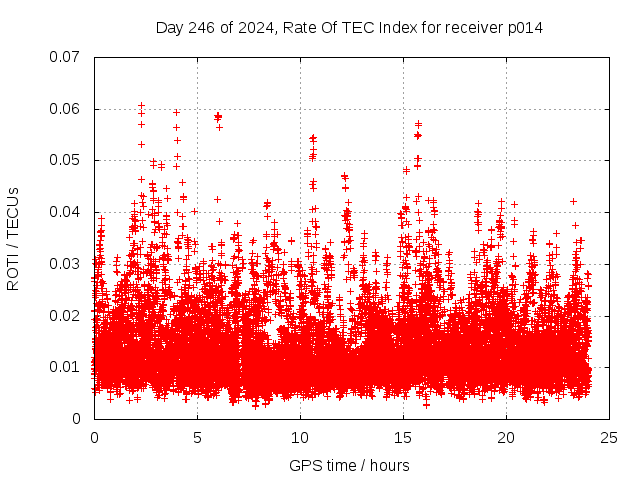 Day 246 of 2024, Rate Of TEC Index for receiver p014

ROTI / TECUs

0.07
0.06
0.05
0.04
0.03
0.02
0.01
0

0
5
10
15
20
25

GPS time / hours